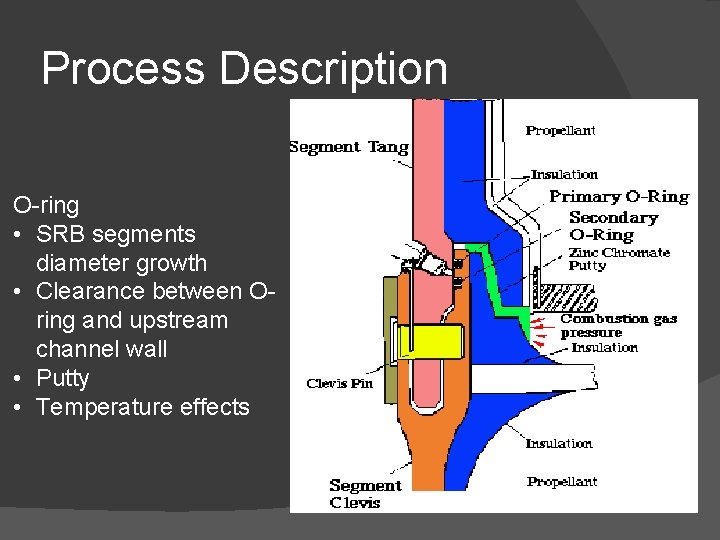 Process Description

O-ring
• SRB segments diameter growth
• Clearance between O-ring and upstream channel wall
• Putty
• Temperature effects

Segment Tang
Propellant
Insulation
Primary O-Ring
Secondary O-Ring
Zinc Chromate Putty
Combustion gas pressure
Insulation
Clevis Pin
Insulation
Segment Clevis
Propellant